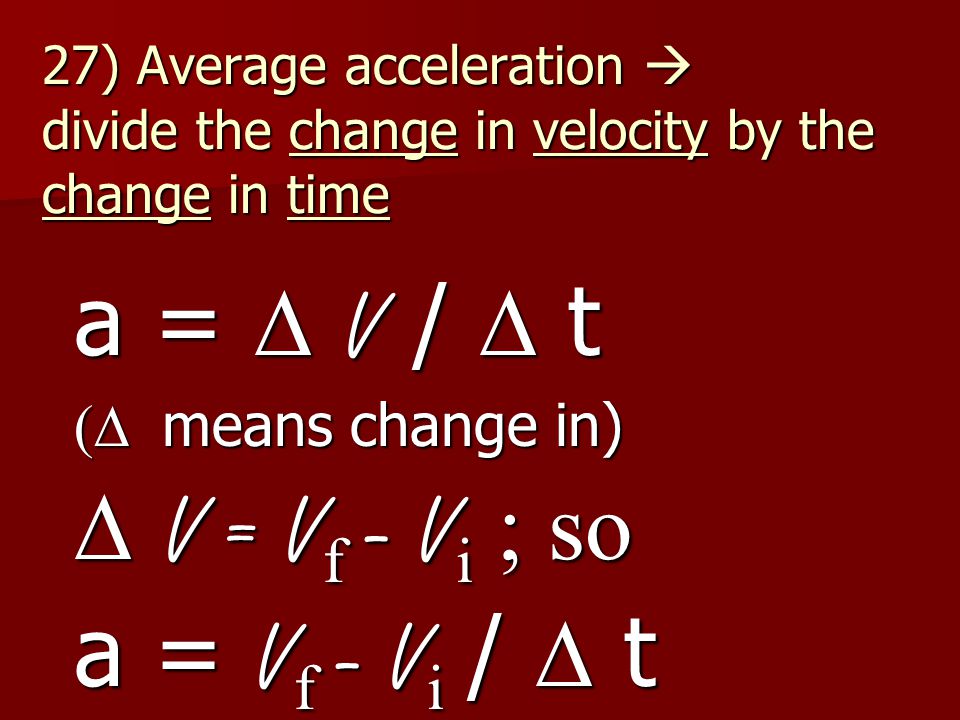 27) Average acceleration → divide the change in velocity by the change in time

$a = \Delta V / \Delta t$

($\Delta$ means change in)

$\Delta V = V_f - V_i$ ; so

$a = V_f - V_i / \Delta t$